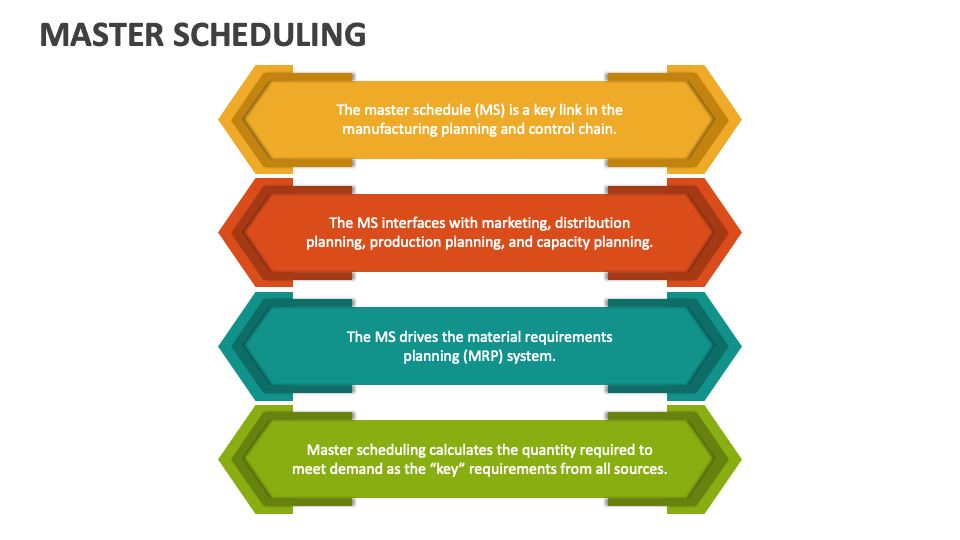 MASTER SCHEDULING

The master schedule (MS) is a key link in the manufacturing planning and control chain.

The MS interfaces with marketing, distribution planning, production planning, and capacity planning.

The MS drives the material requirements planning (MRP) system.

Master scheduling calculates the quantity required to meet demand as the “key” requirements from all sources.